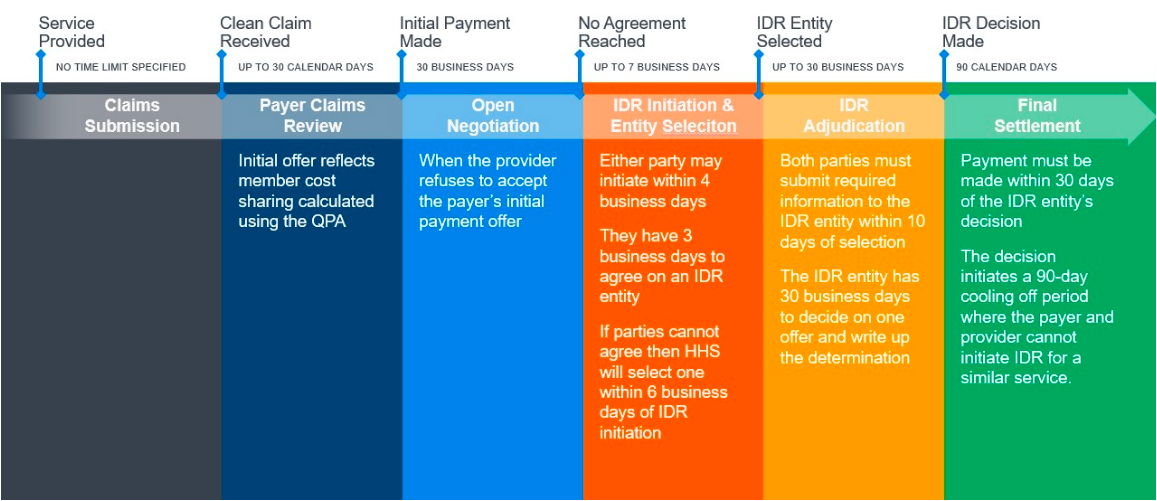 Service Provided
NO TIME LIMIT SPECIFIED

Clean Claim Received
UP TO 30 CALENDAR DAYS

Initial Payment Made
30 BUSINESS DAYS

No Agreement Reached
UP TO 7 BUSINESS DAYS

IDR Entity Selected
UP TO 30 BUSINESS DAYS

IDR Decision Made
90 CALENDAR DAYS

Claims Submission

Payer Claims Review

Initial offer reflects member cost sharing calculated using the QPA

Open Negotiation

When the provider refuses to accept the payer's initial payment offer

IDR Initiation & Entity Seleciton

Either party may initiate within 4 business days

They have 3 business days to agree on an IDR entity

If parties cannot agree then HHS will select one within 6 business days of IDR initiation

IDR Adjudication

Both parties must submit required information to the IDR entity within 10 days of selection

The IDR entity has 30 business days to decide on one offer and write up the determination

Final Settlement

Payment must be made within 30 days of the IDR entity's decision

The decision initiates a 90-day cooling off period where the payer and provider cannot initiate IDR for a similar service.